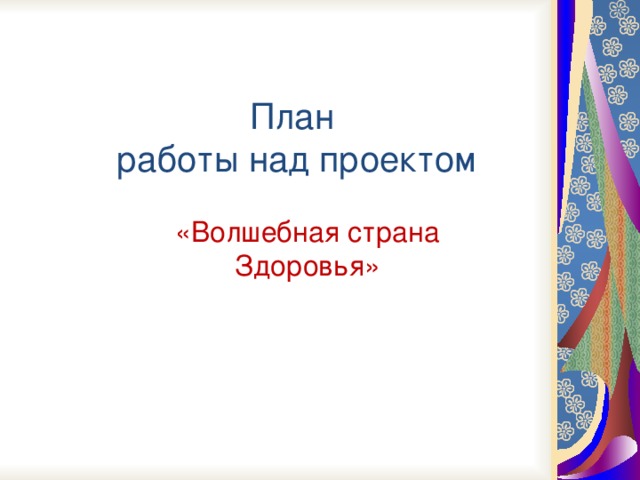 План
работы над проектом

«Волшебная страна Здоровья»